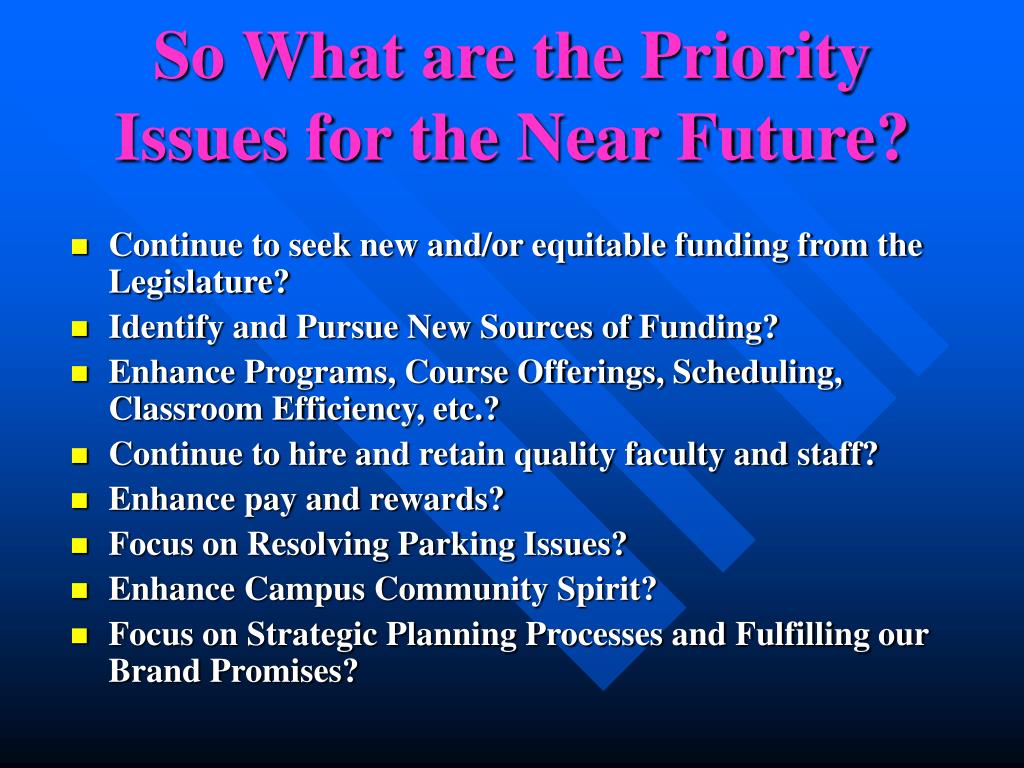 So What are the Priority Issues for the Near Future?

- Continue to seek new and/or equitable funding from the Legislature?
- Identify and Pursue New Sources of Funding?
- Enhance Programs, Course Offerings, Scheduling, Classroom Efficiency, etc.?
- Continue to hire and retain quality faculty and staff?
- Enhance pay and rewards?
- Focus on Resolving Parking Issues?
- Enhance Campus Community Spirit?
- Focus on Strategic Planning Processes and Fulfilling our Brand Promises?